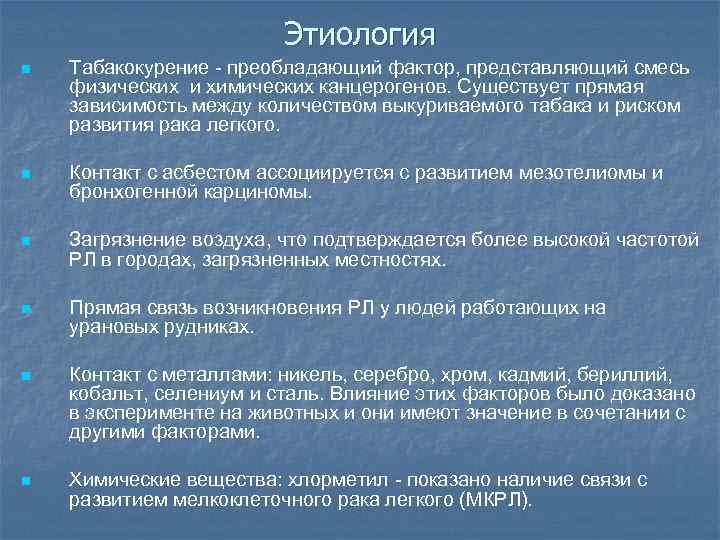 Этиология

Табакокурение - преобладающий фактор, представляющий смесь физических и химических канцерогенов. Существует прямая зависимость между количеством выкуриваемого табака и риском развития рака легкого.

Контакт с асбестом ассоциируется с развитием мезотелиомы и бронхогенной карциномы.

Загрязнение воздуха, что подтверждается более высокой частотой РЛ в городах, загрязненных местностях.

Прямая связь возникновения РЛ у людей работающих на урановых рудниках.

Контакт с металлами: никель, серебро, хром, кадмий, бериллий, кобальт, селениум и сталь. Влияние этих факторов было доказано в эксперименте на животных и они имеют значение в сочетании с другими факторами.

Химические вещества: хлорметил - показано наличие связи с развитием мелкоклеточного рака легкого (МКРЛ).